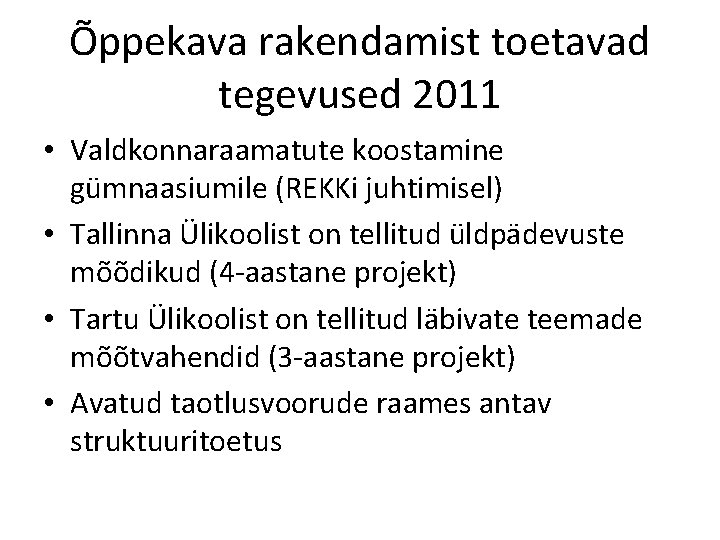 Õppekava rakendamist toetavad tegevused 2011

• Valdkonnaraamatute koostamine gümnaasiumile (REKKi juhtimisel)
• Tallinna Ülikoolist on tellitud üldpädevuste mõõdikud (4-aastane projekt)
• Tartu Ülikoolist on tellitud läbivate teemade mõõtvahendid (3-aastane projekt)
• Avatud taotlusvoorude raames antav struktuuritoetus